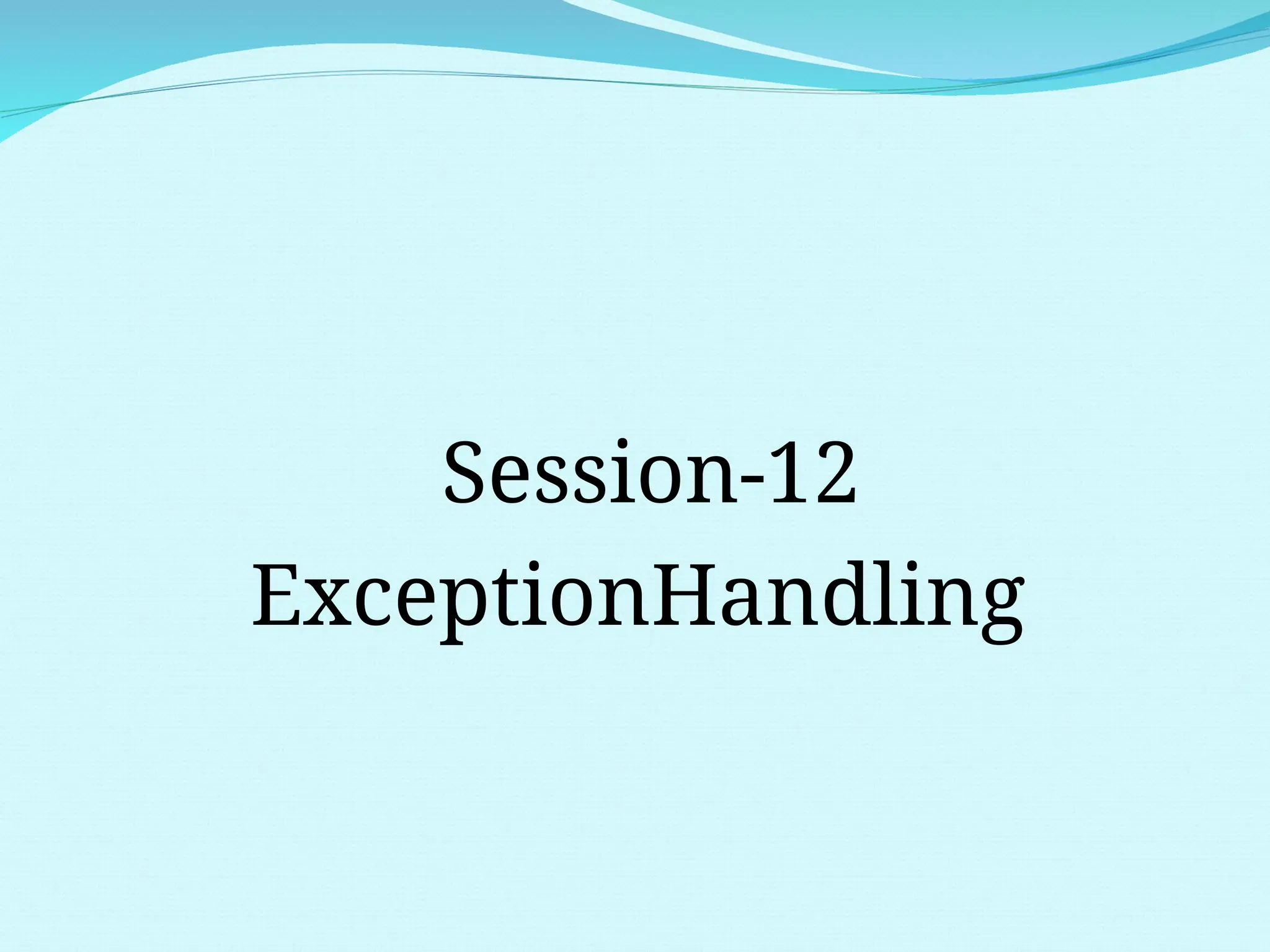 Session-12
ExceptionHandling